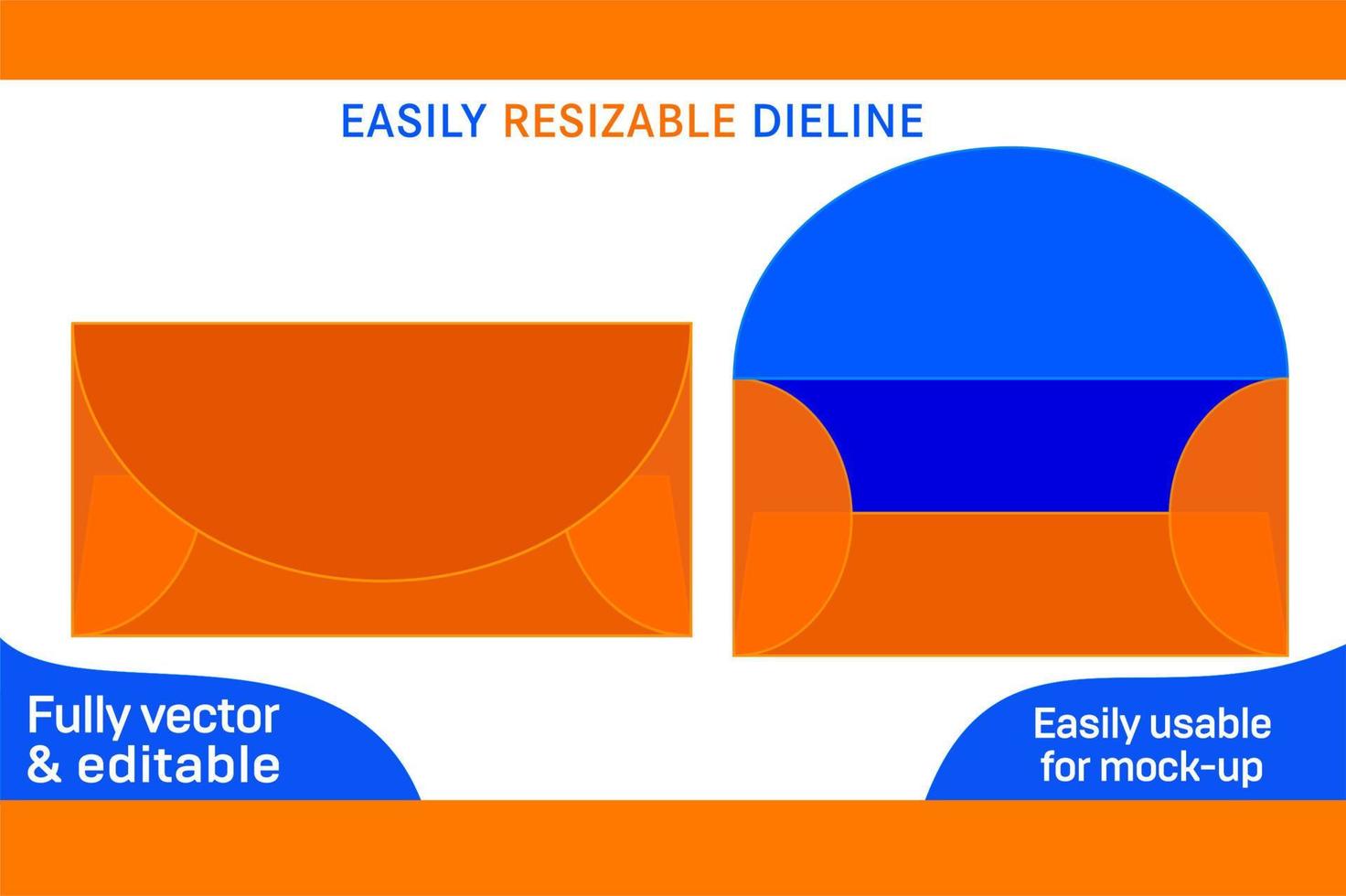 EASILY RESIZABLE DIELINE

Fully vector & editable

Easily usable for mock-up